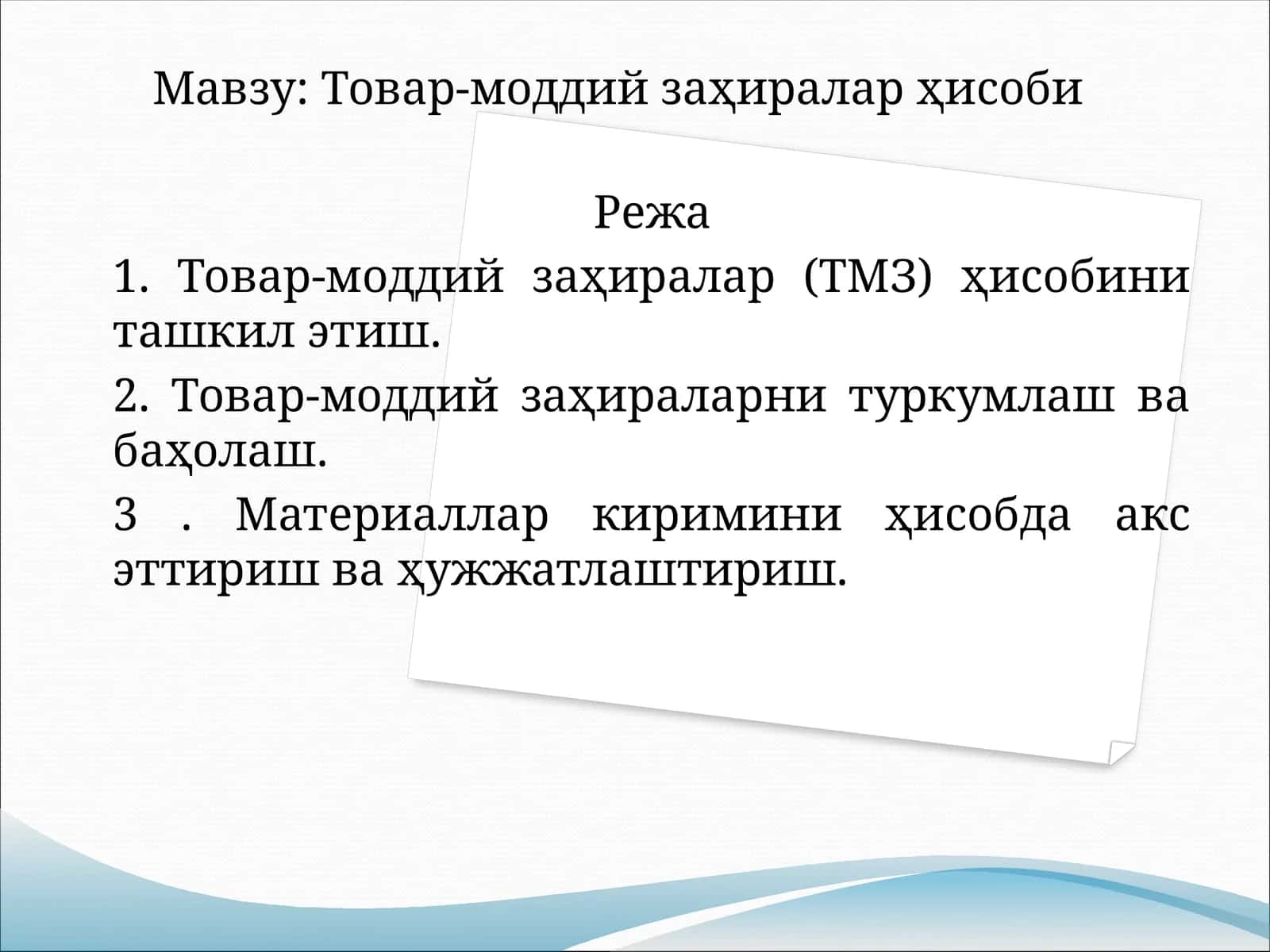 Мавзу: Товар-моддий заҳиралар ҳисоби

Режа

1. Товар-моддий заҳиралар (ТМЗ) ҳисобини ташкил этиш.

2. Товар-моддий заҳираларни туркумлаш ва баҳолаш.

3 . Материаллар киримини ҳисобда акс эттириш ва ҳужжатлаштириш.